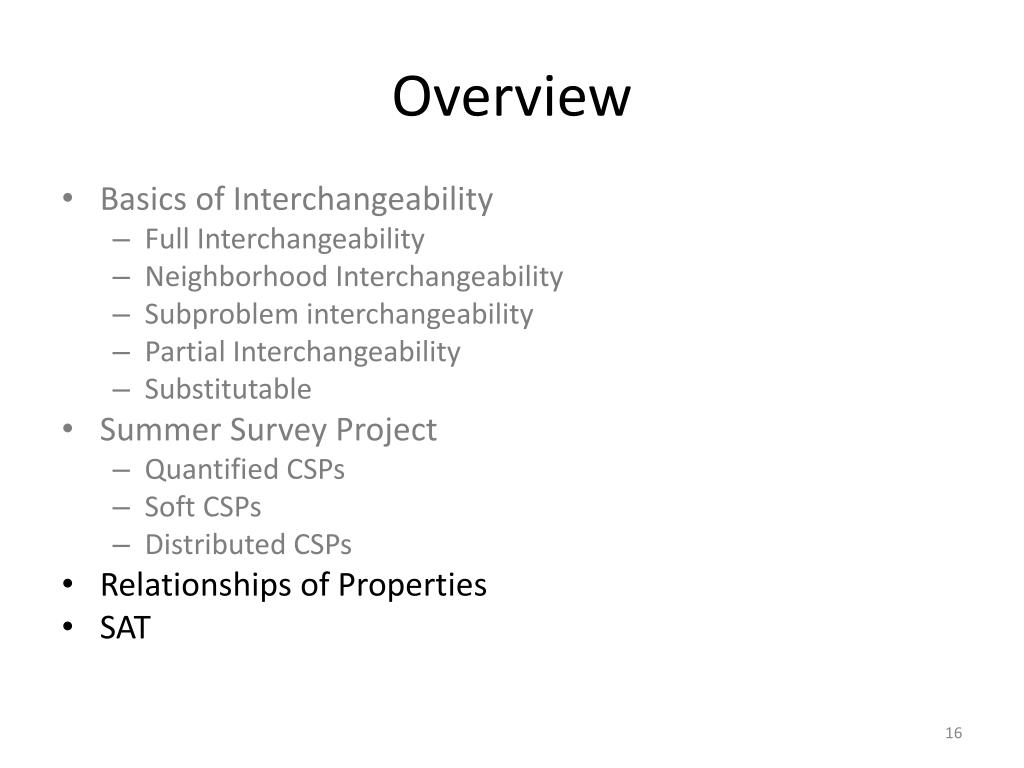 Overview

• Basics of Interchangeability
– Full Interchangeability
– Neighborhood Interchangeability
– Subproblem interchangeability
– Partial Interchangeability
– Substitutable
• Summer Survey Project
– Quantified CSPs
– Soft CSPs
– Distributed CSPs
• Relationships of Properties
• SAT

16